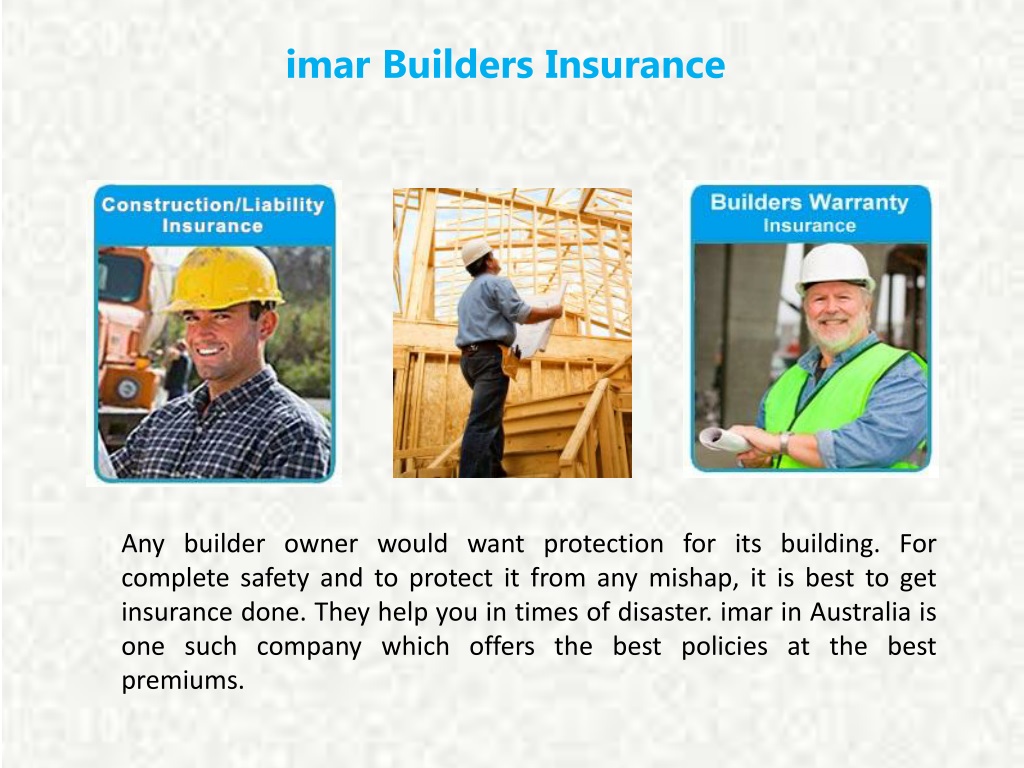 imar Builders Insurance

Construction/Liability Insurance

Builders Warranty Insurance

Any builder owner would want protection for its building. For complete safety and to protect it from any mishap, it is best to get insurance done. They help you in times of disaster. imar in Australia is one such company which offers the best policies at the best premiums.